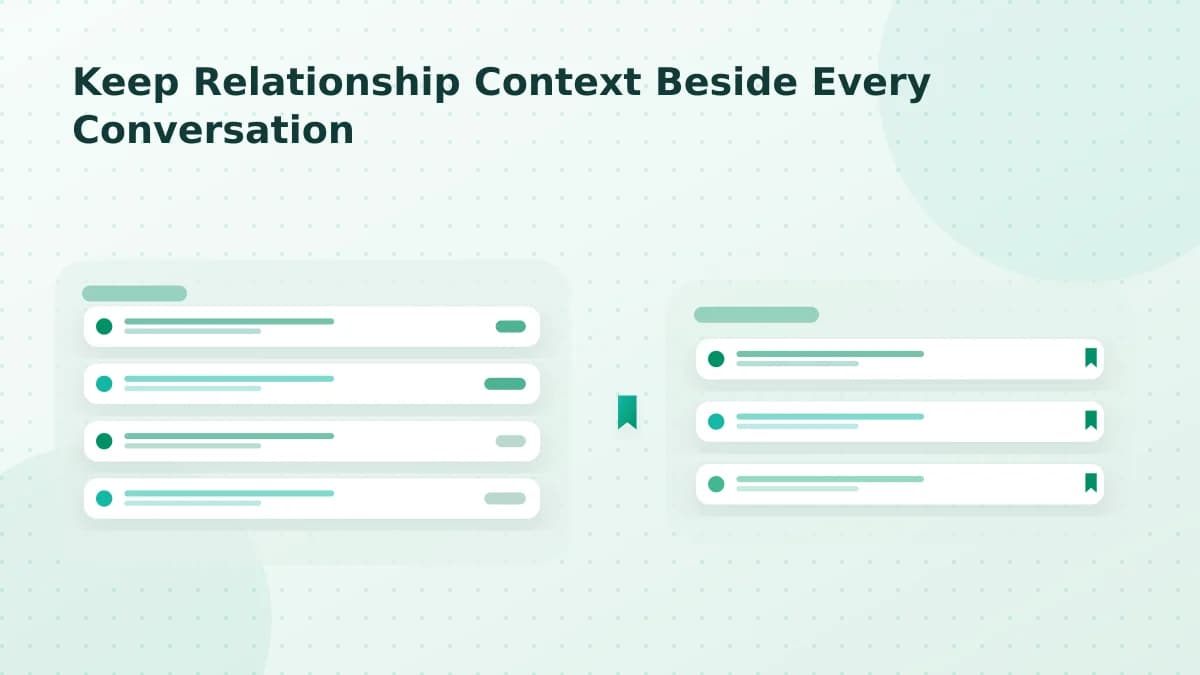 Keep Relationship Context Beside Every Conversation